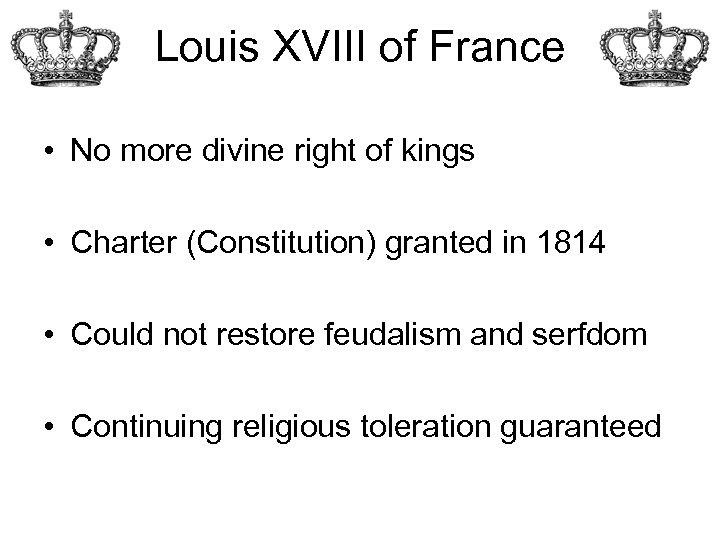 Louis XVIII of France

• No more divine right of kings

• Charter (Constitution) granted in 1814

• Could not restore feudalism and serfdom

• Continuing religious toleration guaranteed